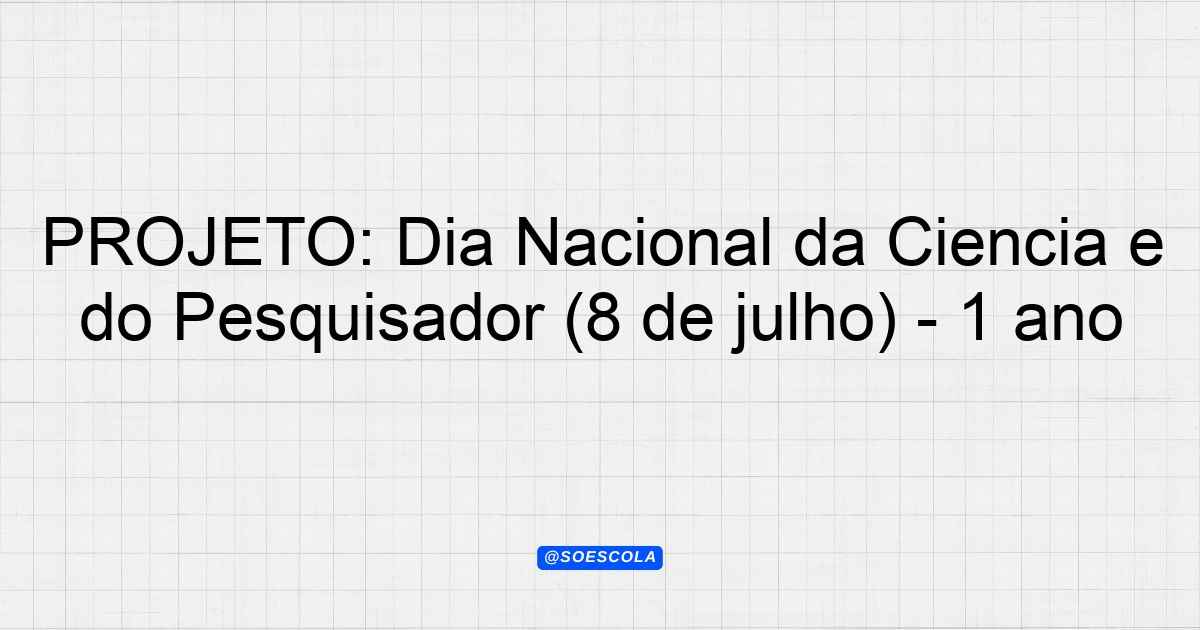 PROJETO: Dia Nacional da Ciencia e do Pesquisador (8 de julho) - 1 ano

@SOESCOLA